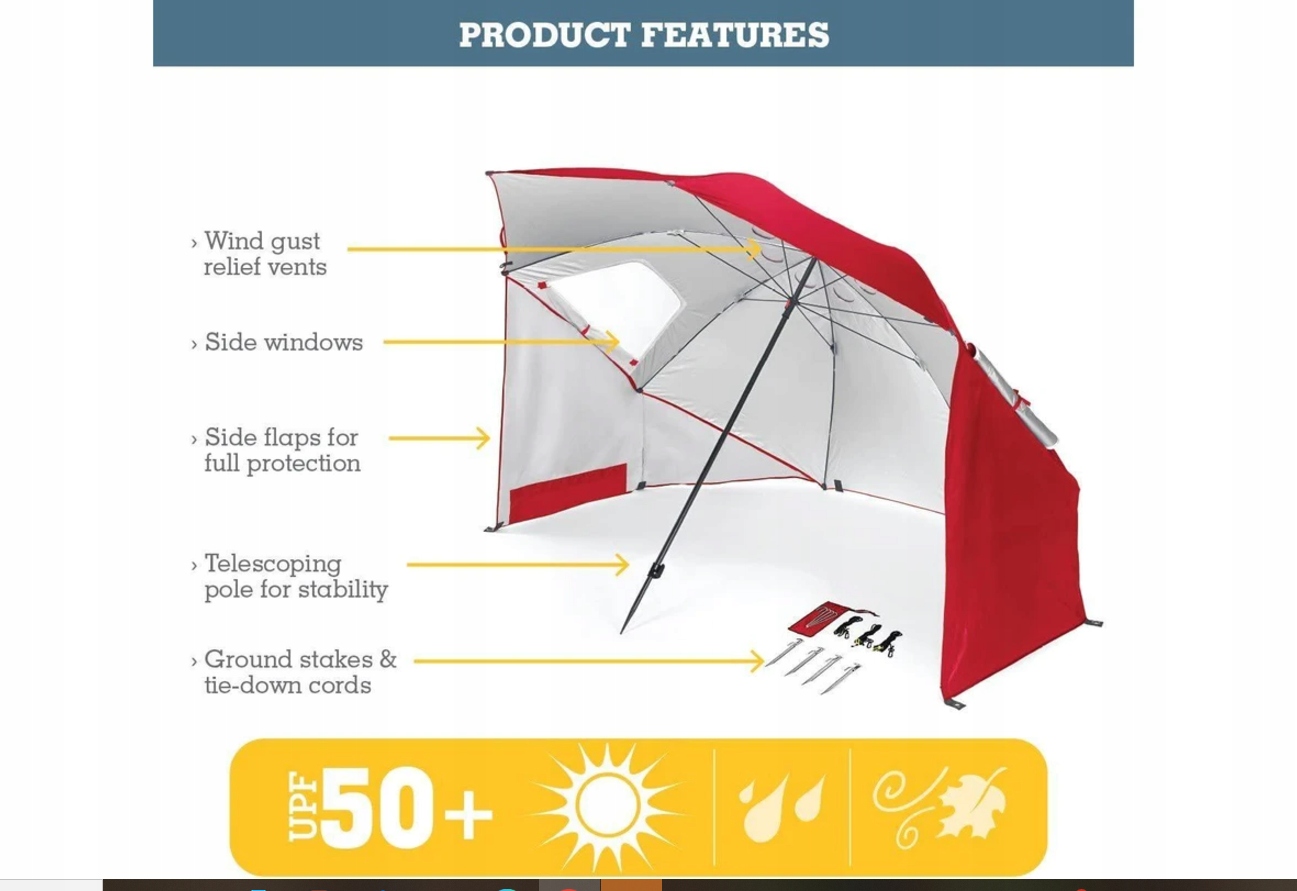 PRODUCT FEATURES

› Wind gust relief vents

› Side windows

› Side flaps for full protection

› Telescoping pole for stability

› Ground stakes & tie-down cords

UPF 50+